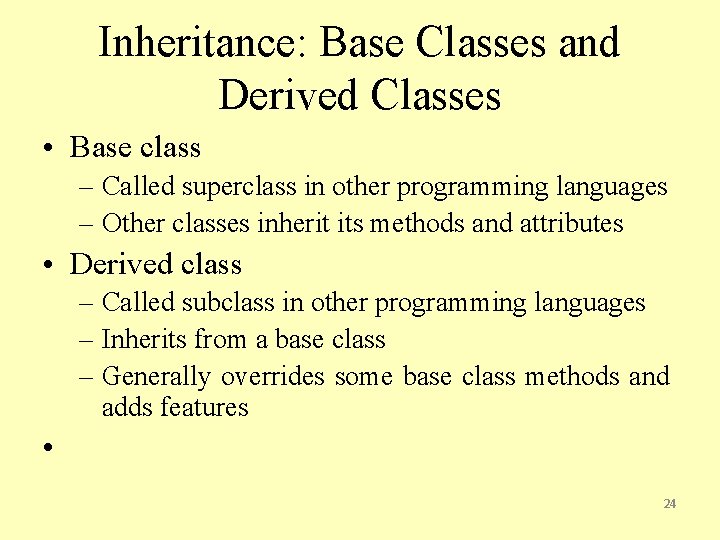 Inheritance: Base Classes and Derived Classes

• Base class
– Called superclass in other programming languages
– Other classes inherit its methods and attributes

• Derived class
– Called subclass in other programming languages
– Inherits from a base class
– Generally overrides some base class methods and adds features

•

24